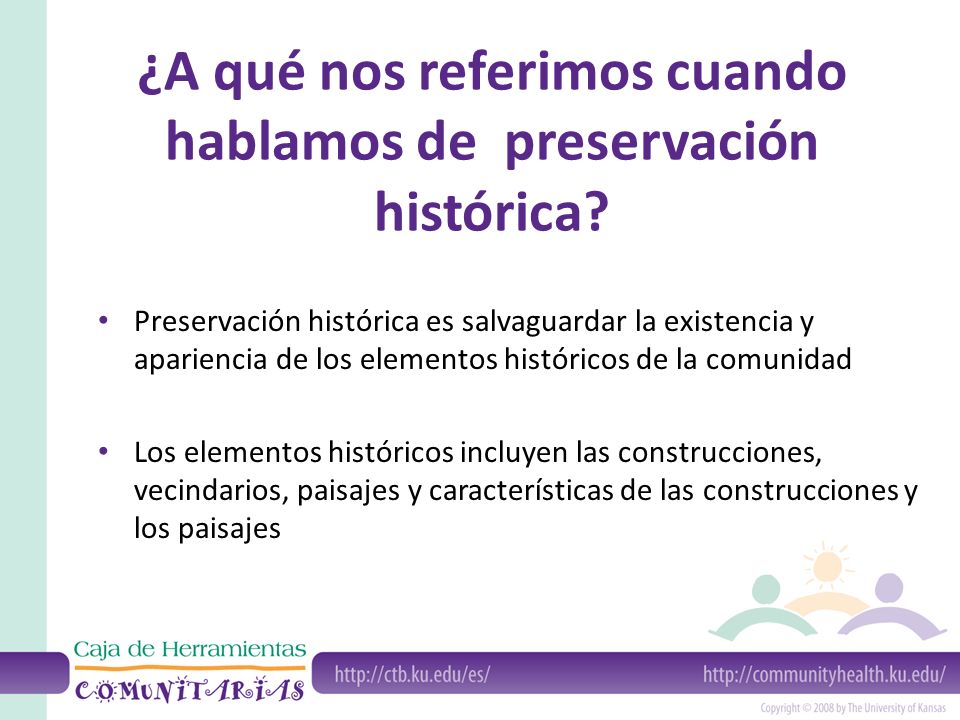 ¿A qué nos referimos cuando hablamos de preservación histórica?

• Preservación histórica es salvaguardar la existencia y apariencia de los elementos históricos de la comunidad

• Los elementos históricos incluyen las construcciones, vecindarios, paisajes y características de las construcciones y los paisajes

Caja de Herramientas COMUNITARIAS

http://ctb.ku.edu/es/

http://communityhealth.ku.edu/

Copyright © 2008 by The University of Kansas